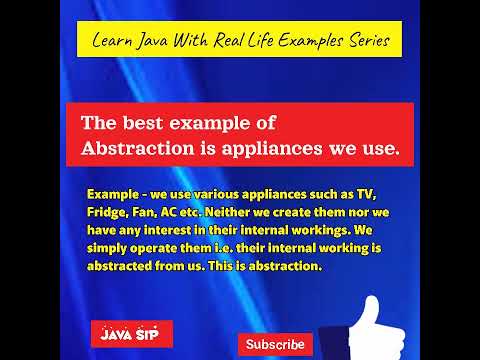 Learn Java With Real Life Examples Series

The best example of Abstraction is appliances we use.

Example - we use various appliances such as TV, Fridge, Fan, AC etc. Neither we create them nor we have any interest in their internal workings. We simply operate them i.e. their internal working is abstracted from us. This is abstraction.

JAVA SIP

Subscribe